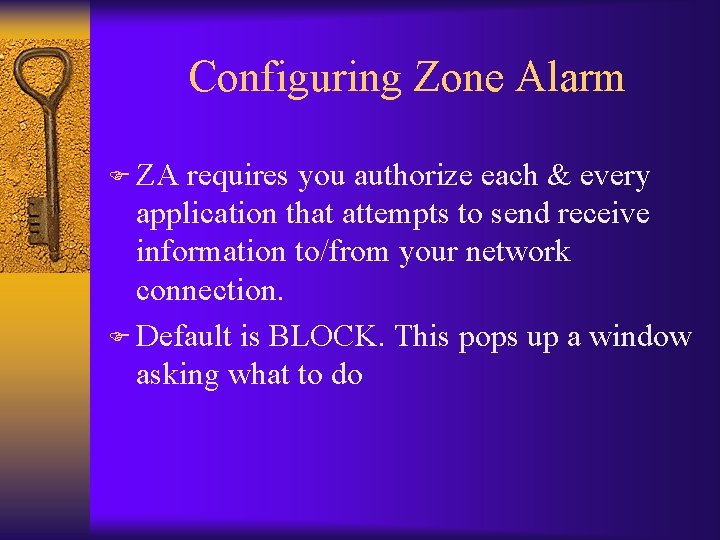 Configuring Zone Alarm

ZA requires you authorize each & every application that attempts to send receive information to/from your network connection.

Default is BLOCK. This pops up a window asking what to do